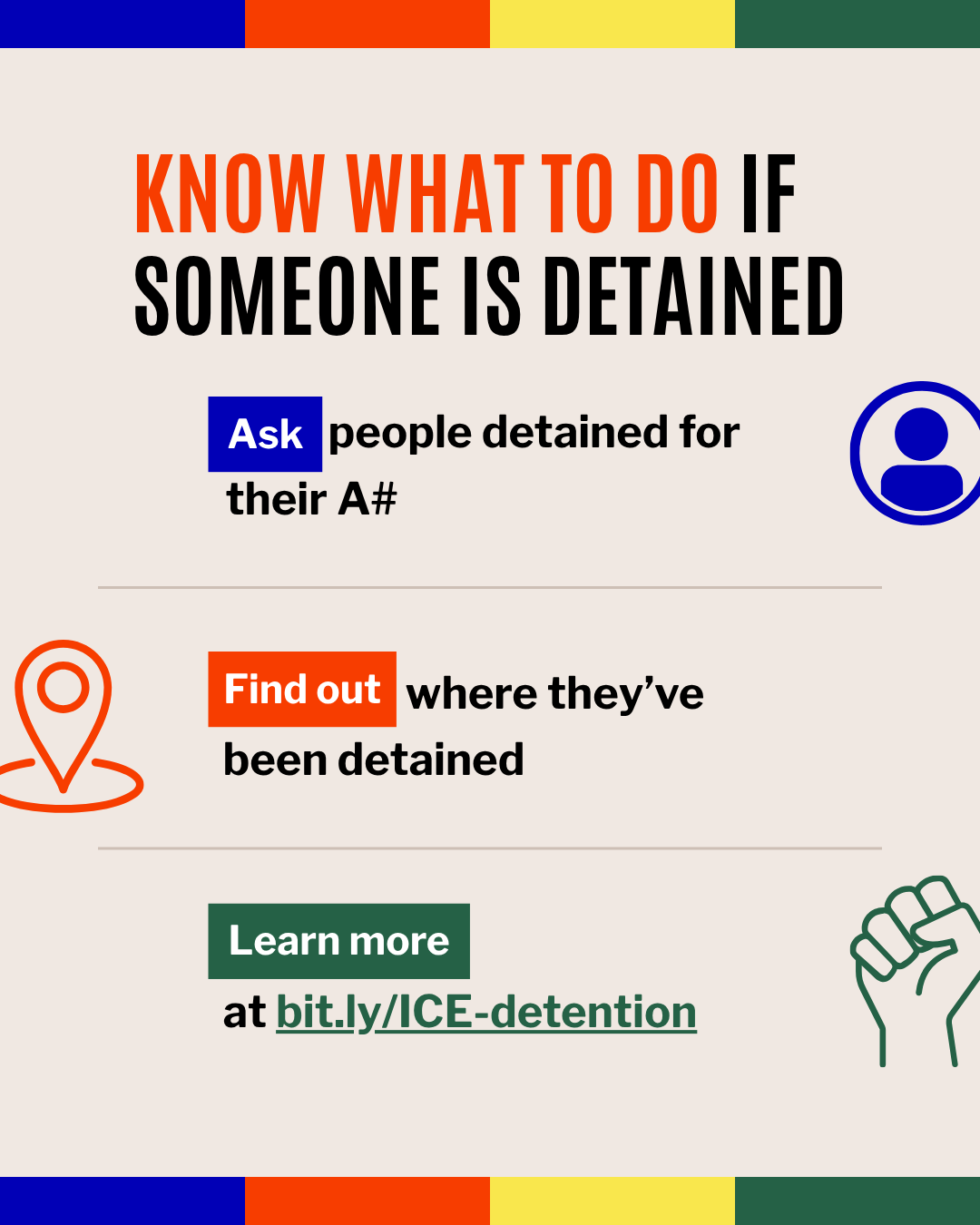 KNOW WHAT TO DO IF SOMEONE IS DETAINED

Ask people detained for their A#

Find out where they've been detained

Learn more at bit.ly/ICE-detention